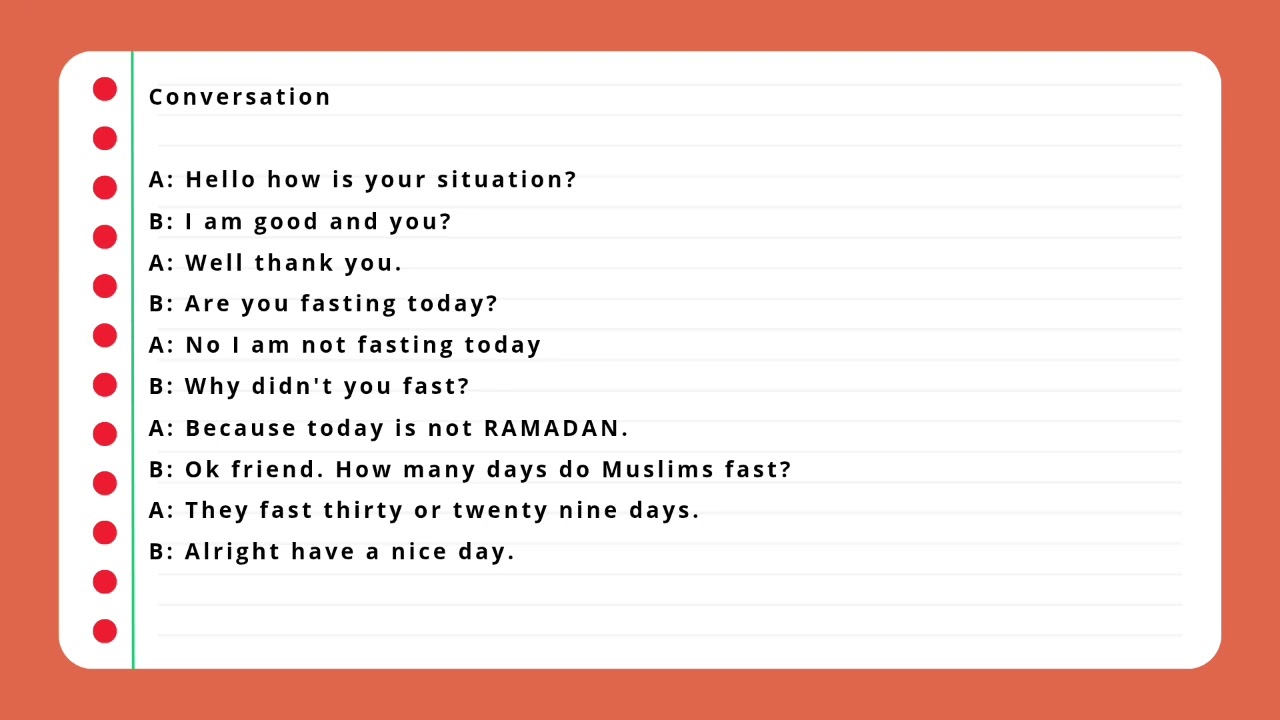 Conversation

A: Hello how is your situation?
B: I am good and you?
A: Well thank you.
B: Are you fasting today?
A: No I am not fasting today
B: Why didn't you fast?
A: Because today is not RAMADAN.
B: Ok friend. How many days do Muslims fast?
A: They fast thirty or twenty nine days.
B: Alright have a nice day.